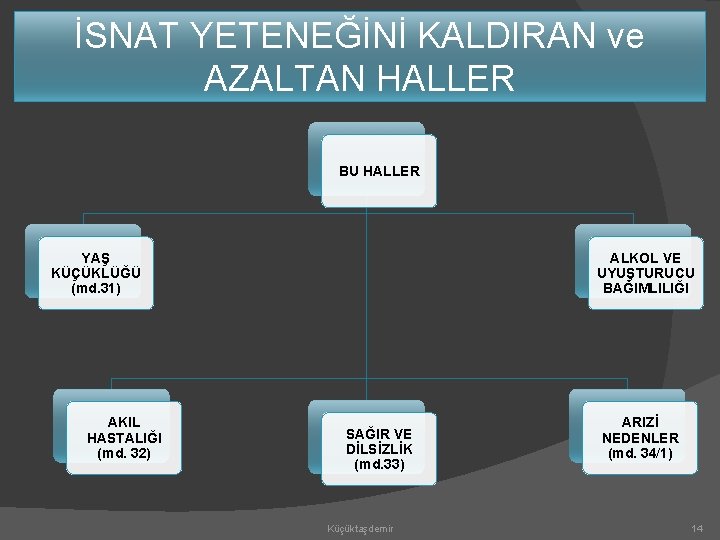 İSNAT YETENEĞİNİ KALDIRAN ve AZALTAN HALLER

BU HALLER

YAŞ KÜÇÜKLÜĞÜ (md.31)

ALKOL VE UYUŞTURUCU BAĞIMLILIĞI

AKIL HASTALIĞI (md. 32)

SAĞIR VE DİLSİZLİK (md.33)

ARIZİ NEDENLER (md. 34/1)

Küçüktaşdemir

14